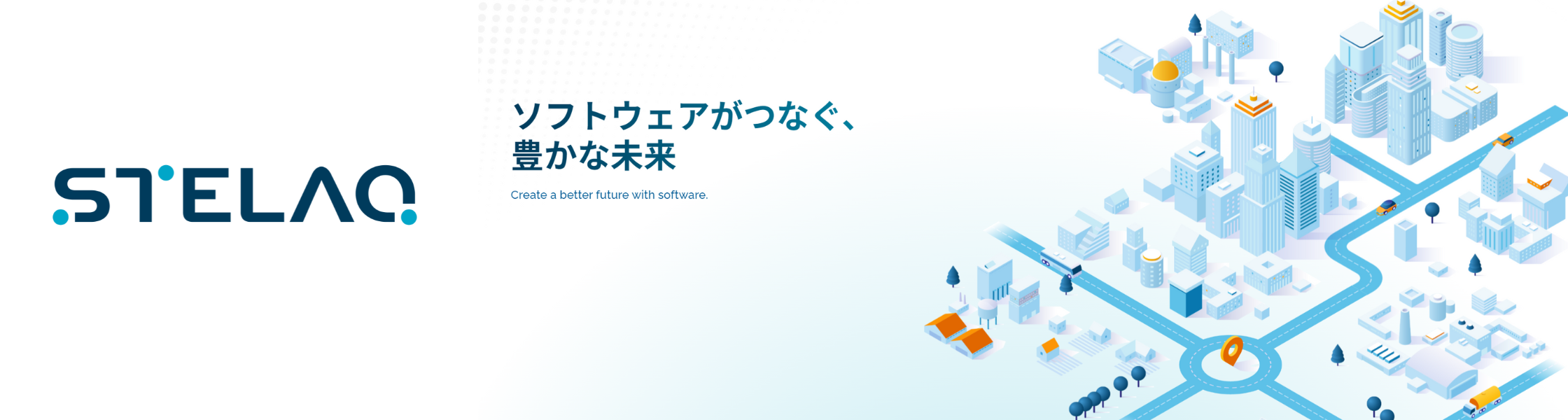 STELAQ

ソフトウェアがつなぐ、
豊かな未来

Create a better future with software.